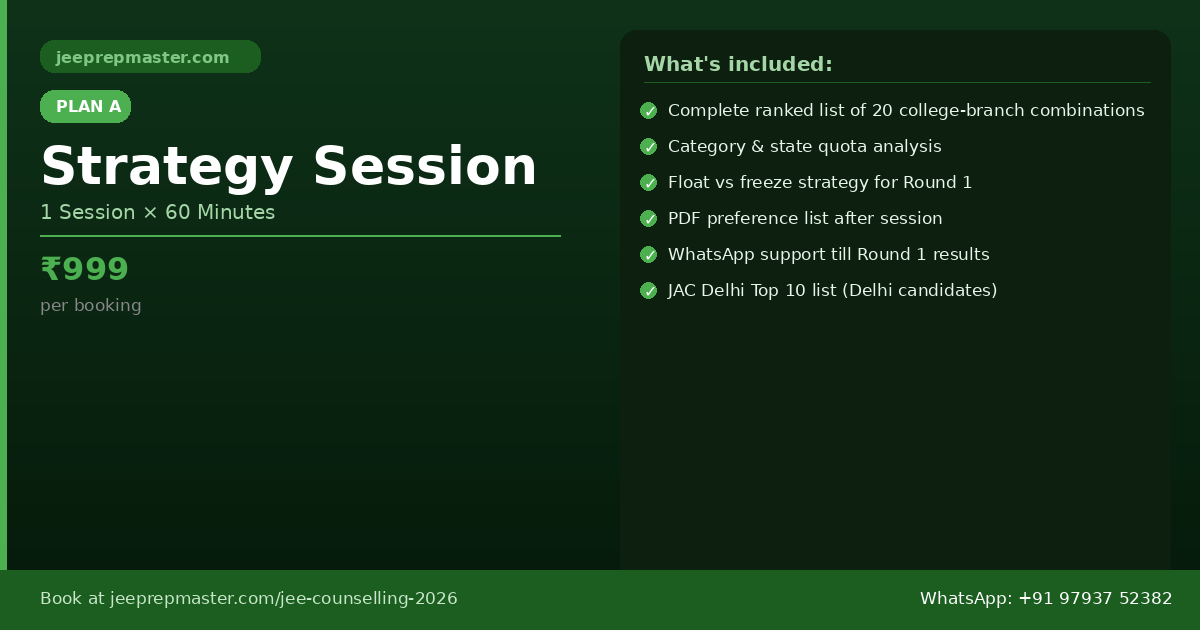 jeeprepmaster.com

PLAN A

Strategy Session

1 Session × 60 Minutes

₹999

per booking

What's included:

✓ Complete ranked list of 20 college-branch combinations

✓ Category & state quota analysis

✓ Float vs freeze strategy for Round 1

✓ PDF preference list after session

✓ WhatsApp support till Round 1 results

✓ JAC Delhi Top 10 list (Delhi candidates)

Book at jeeprepmaster.com/jee-counselling-2026

WhatsApp: +91 97937 52382